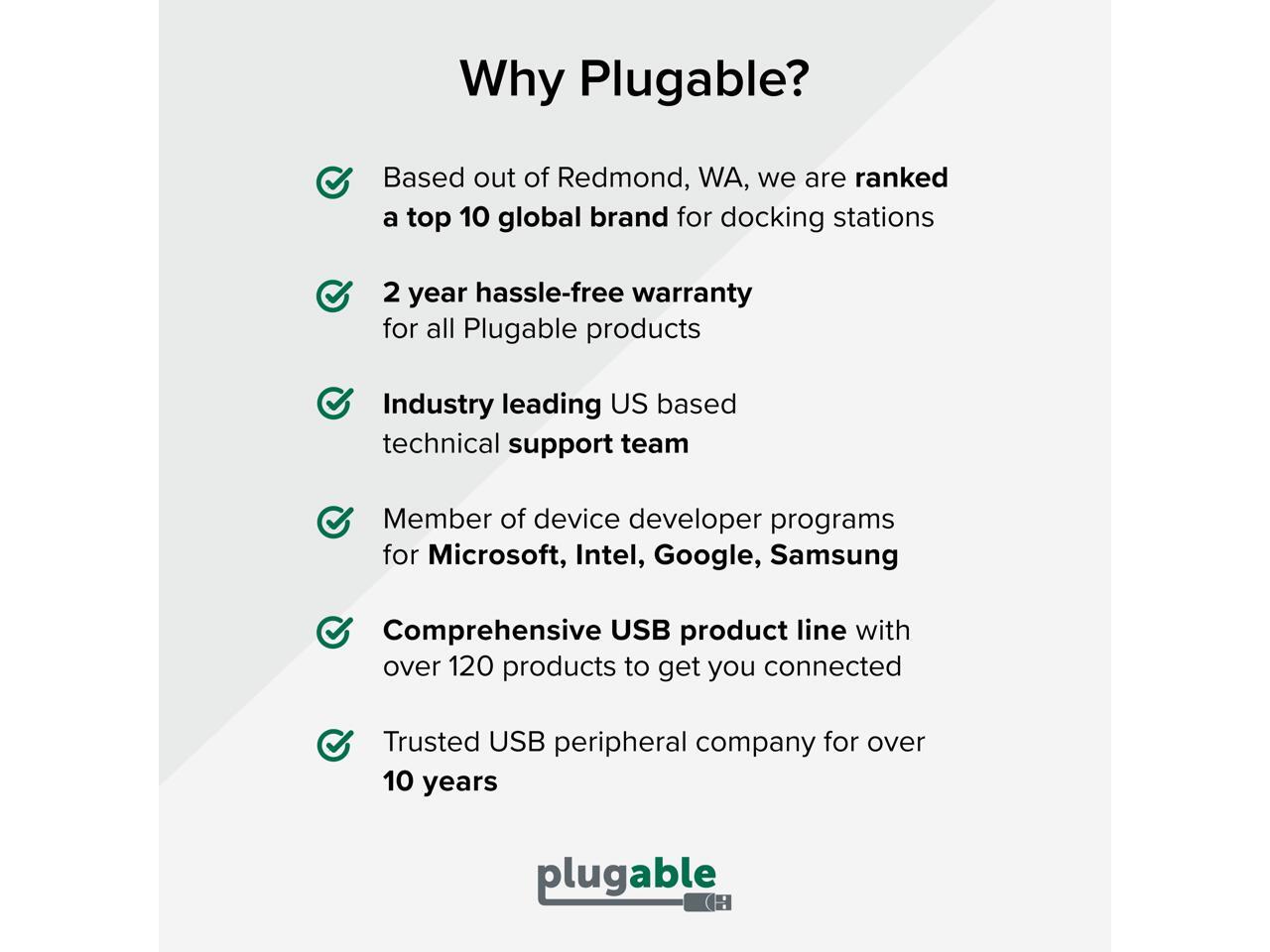 Why Plugable?

Based out of Redmond, WA, we are ranked a top 10 global brand for docking stations

2 year hassle-free warranty for all Plugable products

Industry leading US based technical support team

Member of device developer programs for Microsoft, Intel, Google, Samsung

Comprehensive USB product line with over 120 products to get you connected

Trusted USB peripheral company for over 10 years

plugable